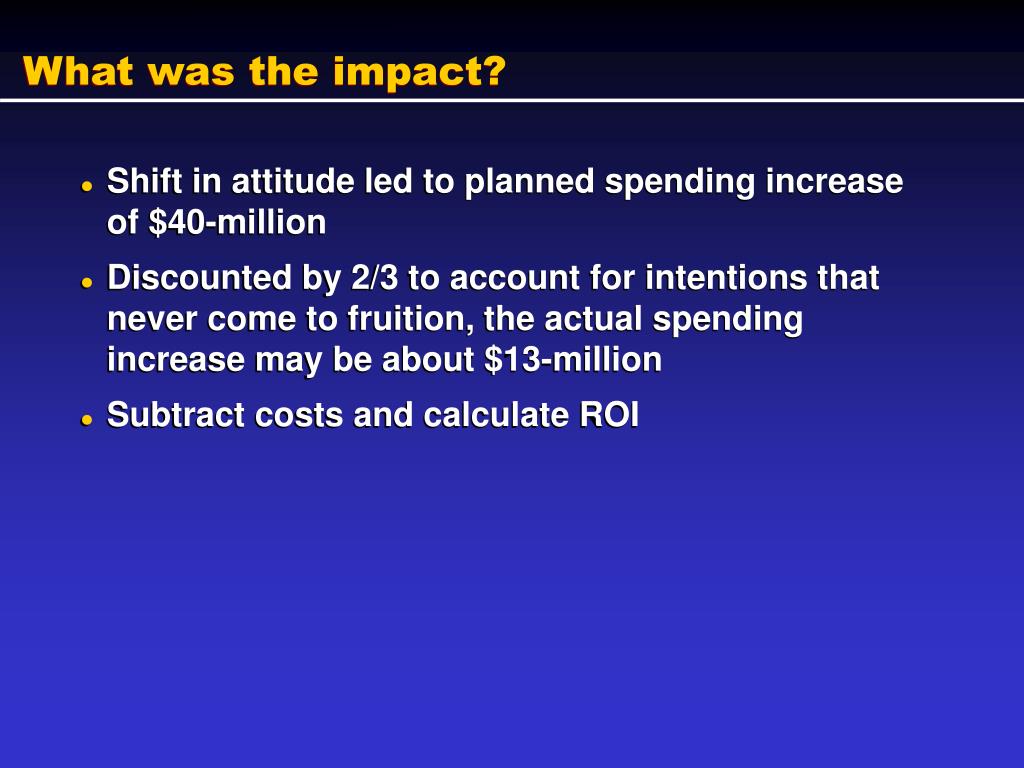 What was the impact?

- Shift in attitude led to planned spending increase of \$40-million
- Discounted by 2/3 to account for intentions that never come to fruition, the actual spending increase may be about \$13-million
- Subtract costs and calculate ROI